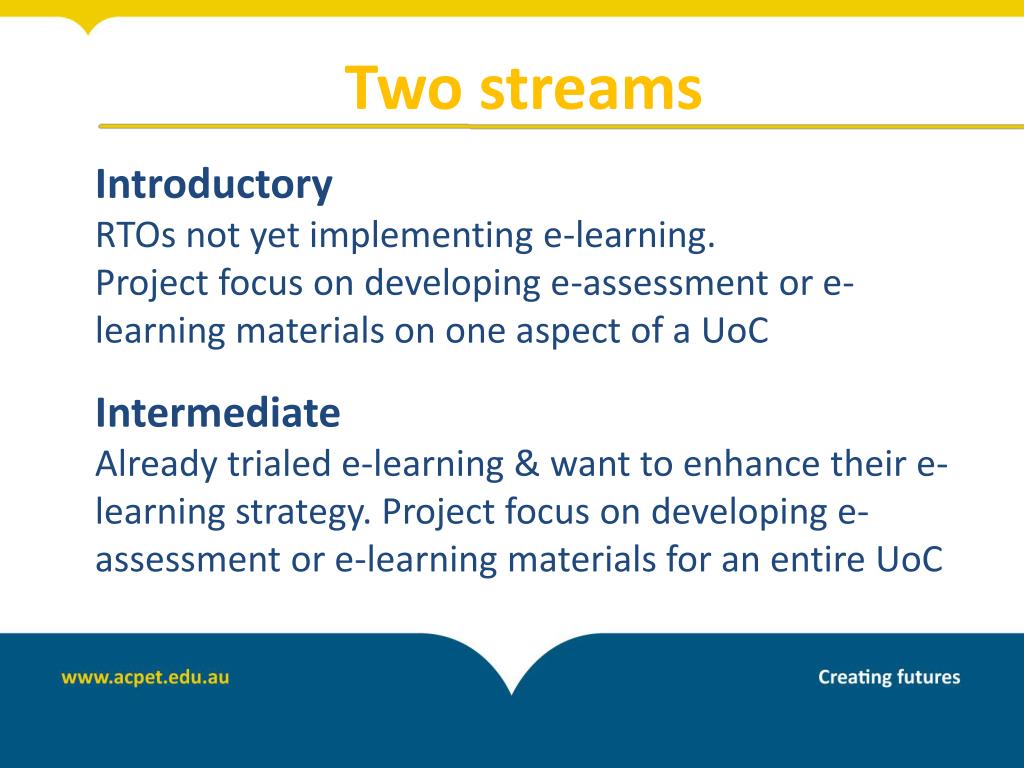 Two streams

Introductory
RTOs not yet implementing e-learning.
Project focus on developing e-assessment or e-learning materials on one aspect of a UoC

Intermediate
Already trialed e-learning & want to enhance their e-learning strategy. Project focus on developing e-assessment or e-learning materials for an entire UoC

www.acpet.edu.au

Creating futures